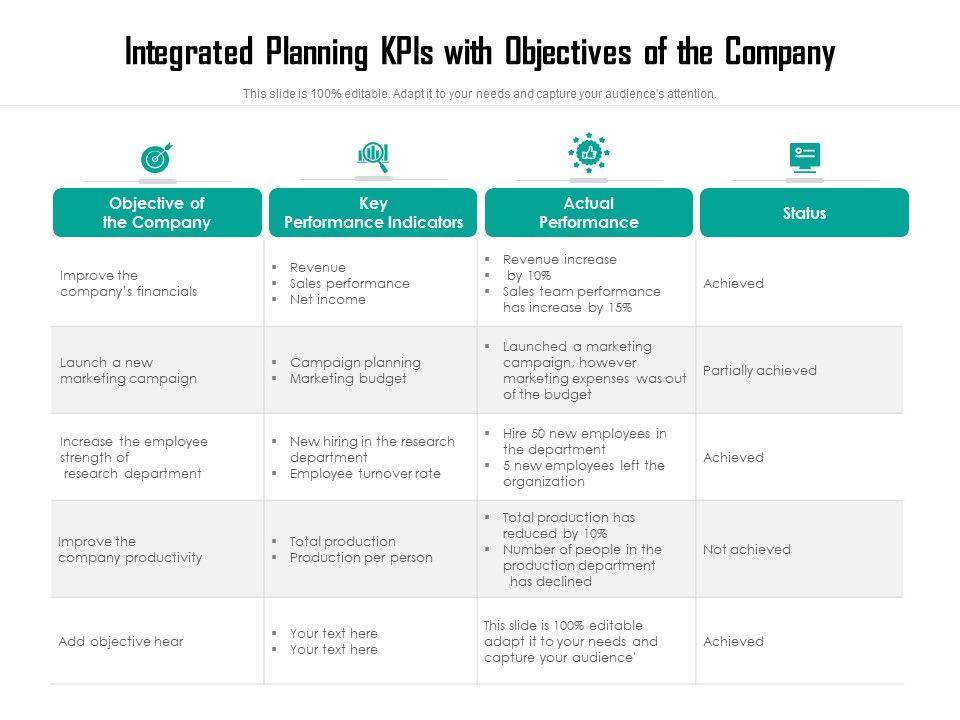 Integrated Planning KPIs with Objectives of the Company

This slide is 100% editable. Adapt it to your needs and capture your audience's attention.

| Objective of the Company | Key Performance Indicators | Actual Performance | Status |
|---|---|---|---|
| Improve the company's financials | ▪ Revenue ▪ Sales performance ▪ Net income | ▪ Revenue increase ▪ by 10% ▪ Sales team performance has increase by 15% | Achieved |
| Launch a new marketing campaign | ▪ Campaign planning ▪ Marketing budget | ▪ Launched a marketing campaign, however marketing expenses was out of the budget | Partially achieved |
| Increase the employee strength of research department | ▪ New hiring in the research department ▪ Employee turnover rate | ▪ Hire 50 new employees in the department ▪ 5 new employees left the organization | Achieved |
| Improve the company productivity | ▪ Total production ▪ Production per person | ▪ Total production has reduced by 10% ▪ Number of people in the production department has declined | Not achieved |
| Add objective hear | ▪ Your text here ▪ Your text here | This slide is 100% editable adapt it to your needs and capture your audience' | Achieved |